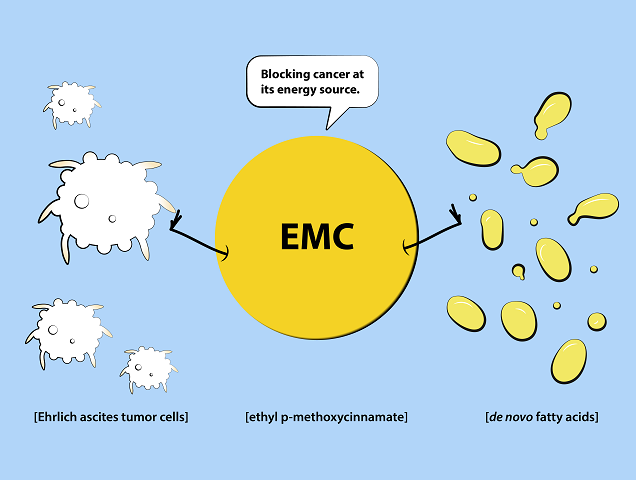 Blocking cancer at its energy source.

EMC

[Ehrlich ascites tumor cells]

[ethyl p-methoxycinnamate]

[de novo fatty acids]